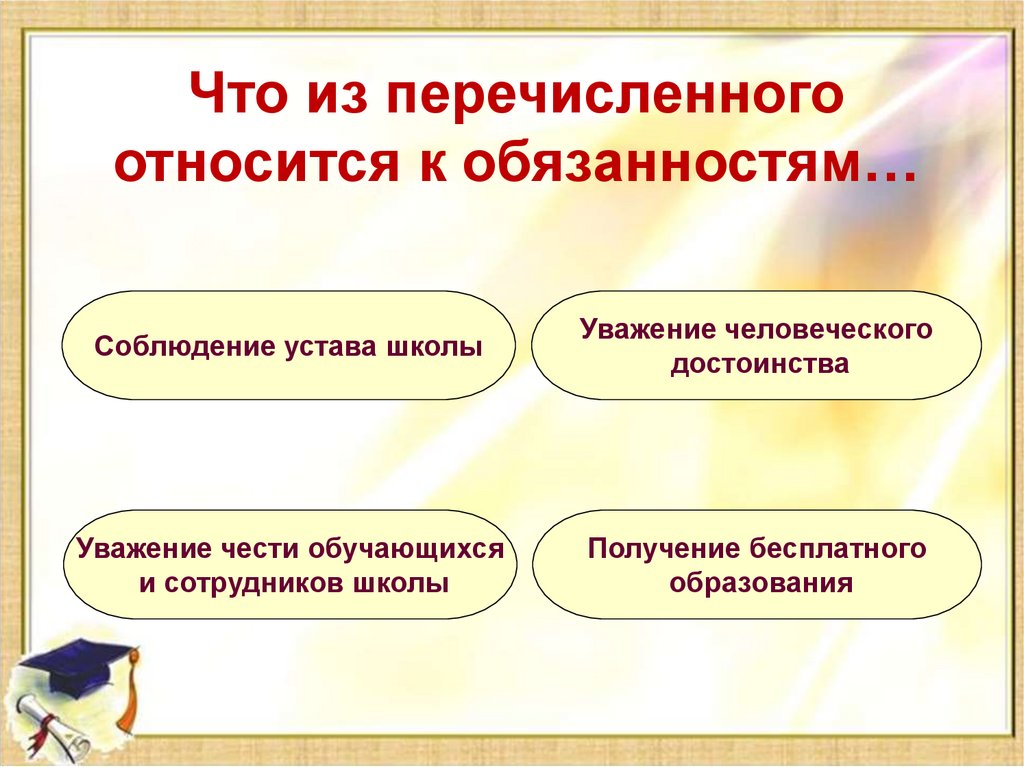 Что из перечисленного относится к обязанностям…

Соблюдение устава школы

Уважение человеческого достоинства

Уважение чести обучающихся и сотрудников школы

Получение бесплатного образования